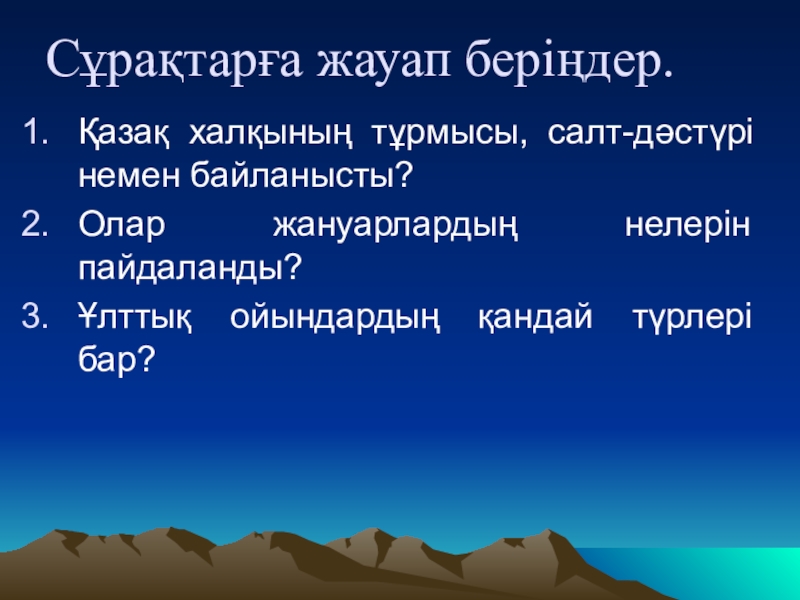 Сұрақтарға жауап беріңдер.

1. Қазақ халқының тұрмысы, салт-дәстүрі немен байланысты?
2. Олар жануарлардың нелерін пайдаланды?
3. Ұлттық ойындардың қандай түрлері бар?